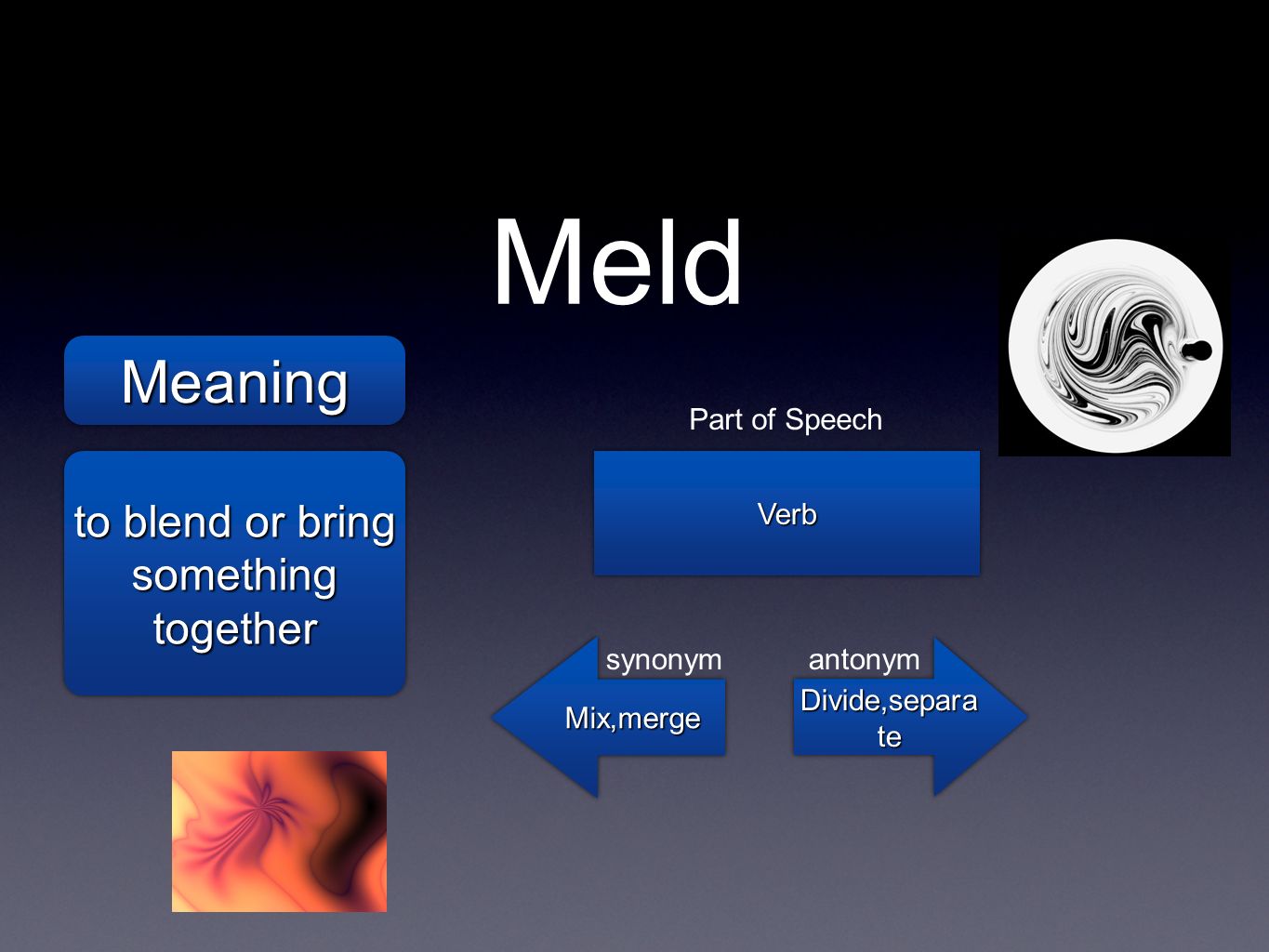 Meld

Meaning

to blend or bring something together

Part of Speech

Verb

synonym

Mix,merge

antonym

Divide,separate